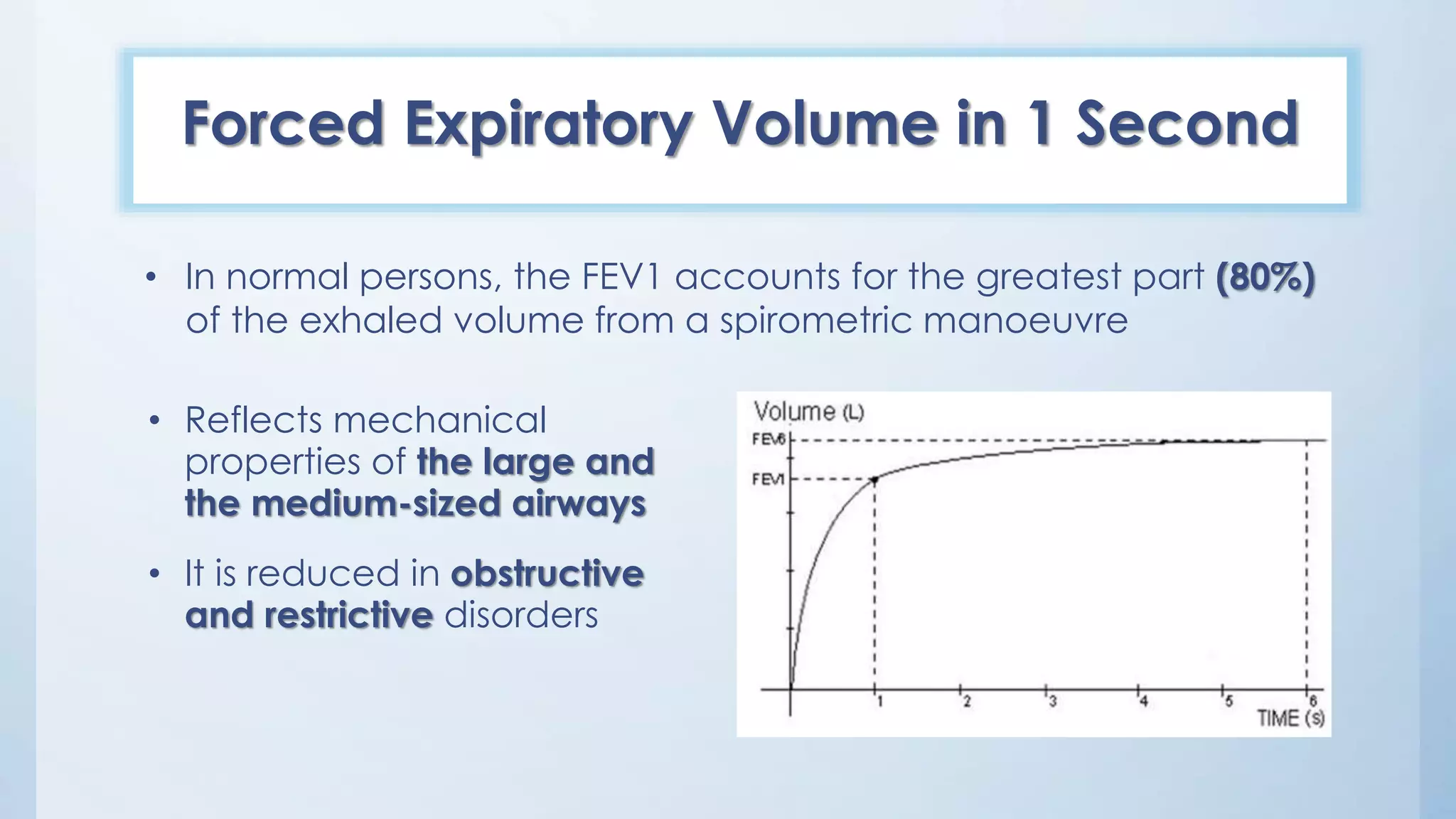 Forced Expiratory Volume in 1 Second

• In normal persons, the FEV1 accounts for the greatest part (80%) of the exhaled volume from a spirometric manoeuvre

• Reflects mechanical properties of the large and the medium-sized airways

• It is reduced in obstructive and restrictive disorders

Volume (L)
FEV6
FEV1
1
2
3
4
5
6
TIME (s)